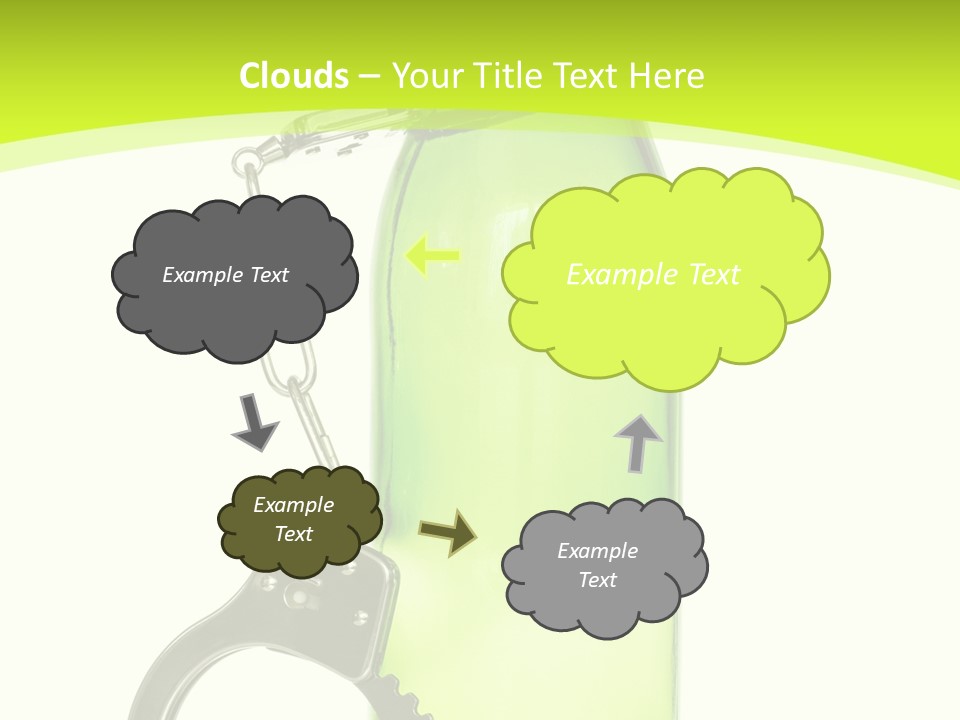 Clouds – Your Title Text Here

Example Text

Example Text

Example Text

Example Text